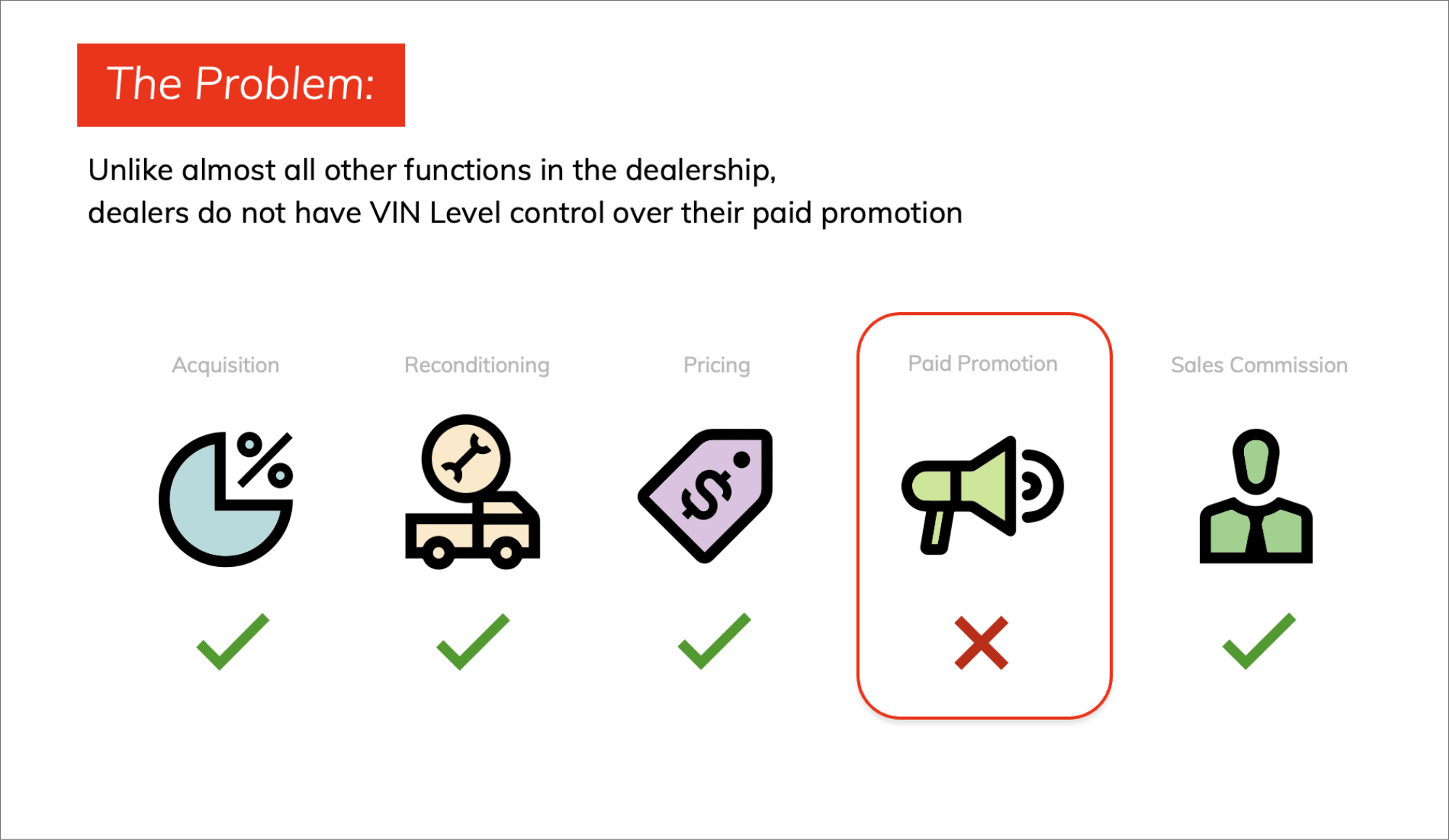 The Problem:

Unlike almost all other functions in the dealership, dealers do not have VIN Level control over their paid promotion

Acquisition

Reconditioning

Pricing

Paid Promotion

Sales Commission